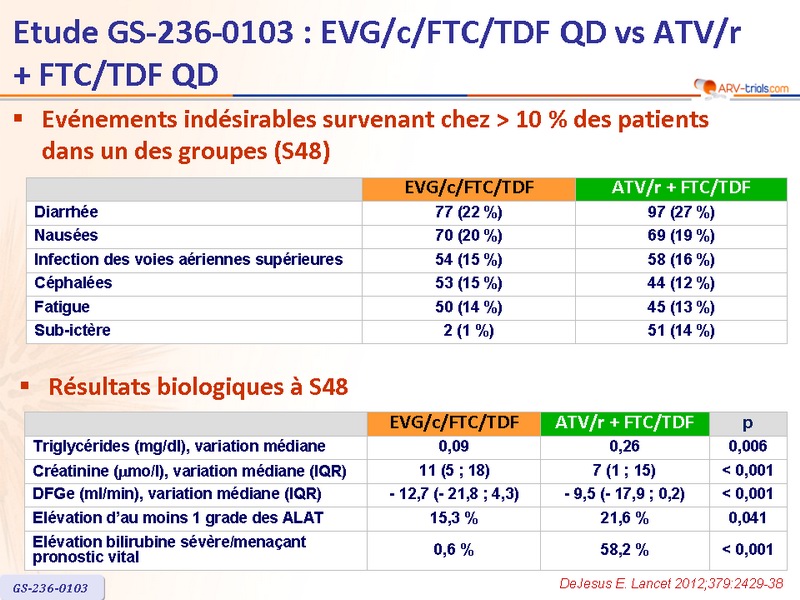 Etude GS-236-0103 : EVG/c/FTC/TDF QD vs ATV/r + FTC/TDF QD

ARV-trials.com

▪ Evénements indésirables survenant chez > 10 % des patients dans un des groupes (S48)

| | EVG/c/FTC/TDF | ATV/r + FTC/TDF |
|---|---|---|
| Diarrhée | 77 (22 %) | 97 (27 %) |
| Nausées | 70 (20 %) | 69 (19 %) |
| Infection des voies aériennes supérieures | 54 (15 %) | 58 (16 %) |
| Céphalées | 53 (15 %) | 44 (12 %) |
| Fatigue | 50 (14 %) | 45 (13 %) |
| Sub-ictère | 2 (1 %) | 51 (14 %) |

▪ Résultats biologiques à S48

| | EVG/c/FTC/TDF | ATV/r + FTC/TDF | p |
|---|---|---|---|
| Triglycérides (mg/dl), variation médiane | 0,09 | 0,26 | 0,006 |
| Créatinine (µmo/l), variation médiane (IQR) | 11 (5 ; 18) | 7 (1 ; 15) | < 0,001 |
| DFGe (ml/min), variation médiane (IQR) | - 12,7 (- 21,8 ; 4,3) | - 9,5 (- 17,9 ; 0,2) | < 0,001 |
| Elévation d'au moins 1 grade des ALAT | 15,3 % | 21,6 % | 0,041 |
| Elévation bilirubine sévère/menaçant pronostic vital | 0,6 % | 58,2 % | < 0,001 |

GS-236-0103

DeJesus E. Lancet 2012;379:2429-38